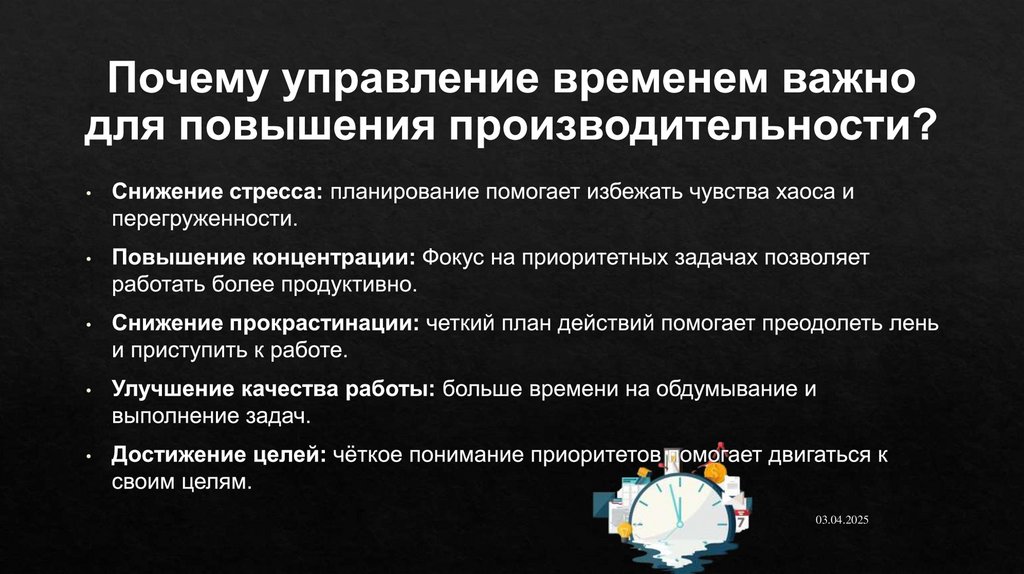 Почему управление временем важно для повышения производительности?

• Снижение стресса: планирование помогает избежать чувства хаоса и перегруженности.

• Повышение концентрации: Фокус на приоритетных задачах позволяет работать более продуктивно.

• Снижение прокрастинации: четкий план действий помогает преодолеть лень и приступить к работе.

• Улучшение качества работы: больше времени на обдумывание и выполнение задач.

• Достижение целей: чёткое понимание приоритетов помогает двигаться к своим целям.

03.04.2025